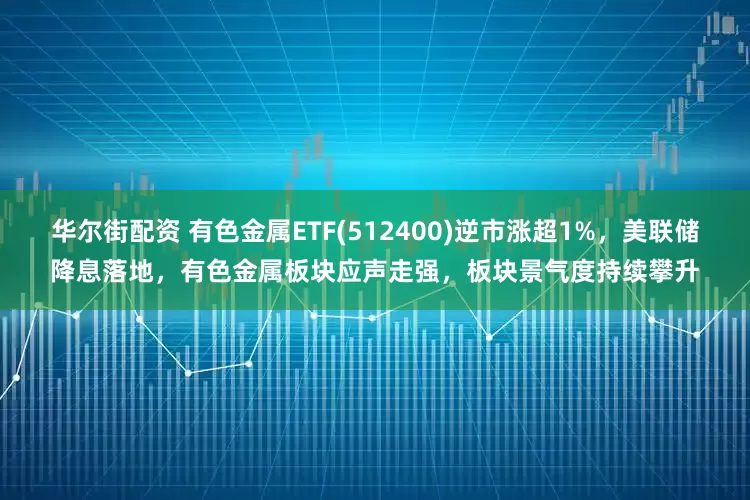 华尔街配资 有色金属ETF(512400)逆市涨超1%，美联储降息落地，有色金属板块应声走强，板块景气度持续攀升